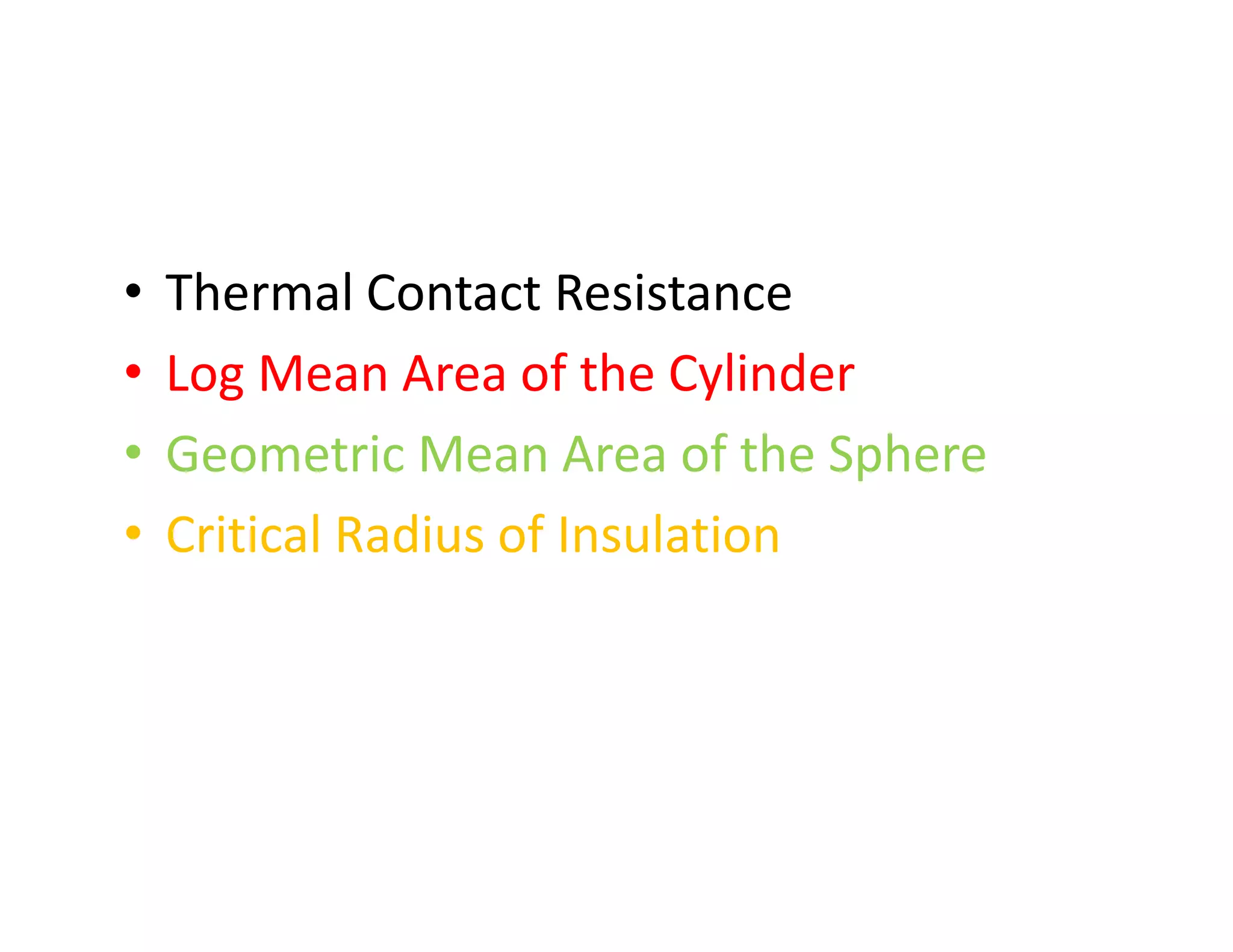 • Thermal Contact Resistance
• Log Mean Area of the Cylinder
• Geometric Mean Area of the Sphere
• Critical Radius of Insulation